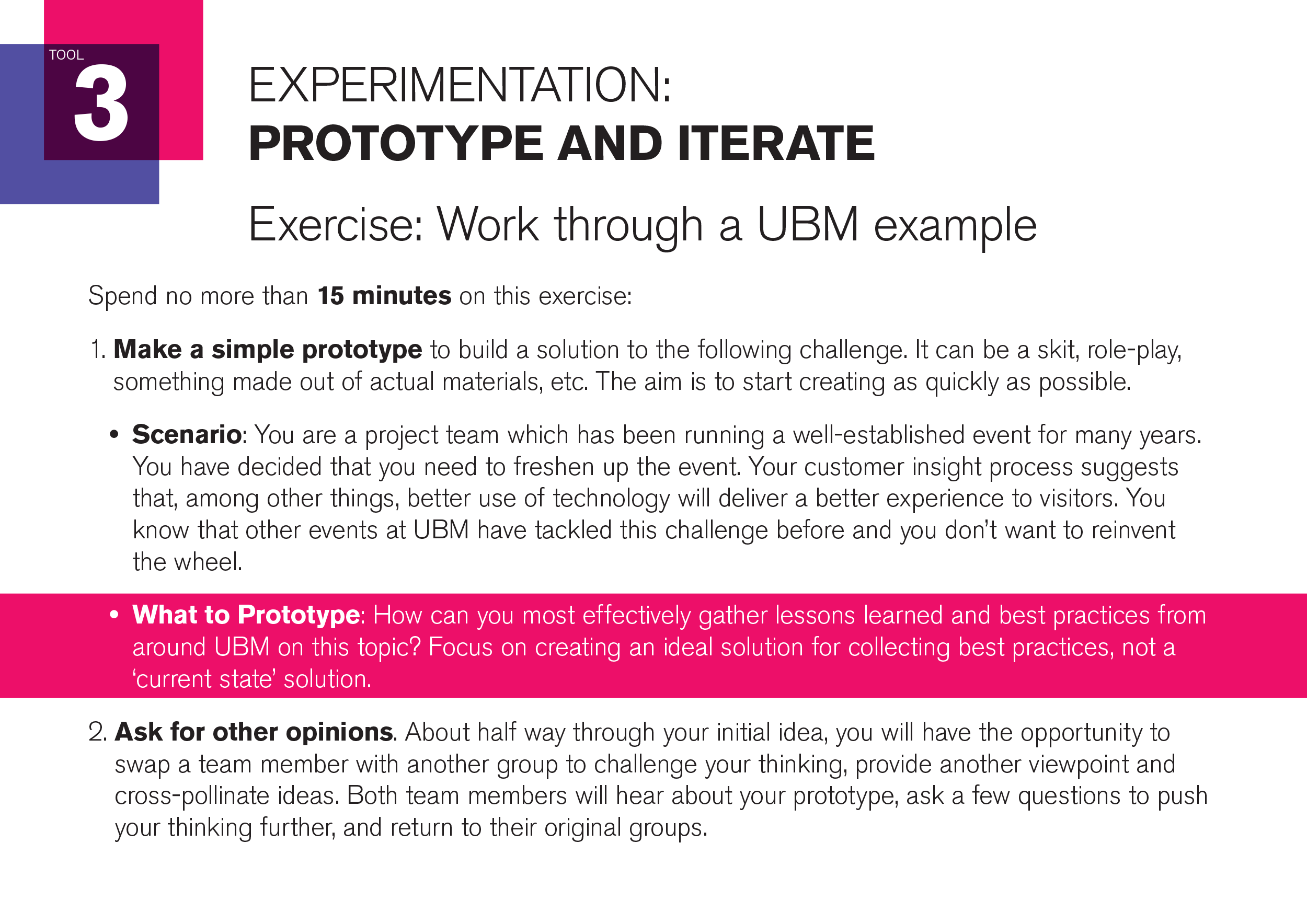 TOOL
3

EXPERIMENTATION:
PROTOTYPE AND ITERATE

Exercise: Work through a UBM example

Spend no more than 15 minutes on this exercise:

1. Make a simple prototype to build a solution to the following challenge. It can be a skit, role-play, something made out of actual materials, etc. The aim is to start creating as quickly as possible.

• Scenario: You are a project team which has been running a well-established event for many years. You have decided that you need to freshen up the event. Your customer insight process suggests that, among other things, better use of technology will deliver a better experience to visitors. You know that other events at UBM have tackled this challenge before and you don't want to reinvent the wheel.

• What to Prototype: How can you most effectively gather lessons learned and best practices from around UBM on this topic? Focus on creating an ideal solution for collecting best practices, not a 'current state' solution.

2. Ask for other opinions. About half way through your initial idea, you will have the opportunity to swap a team member with another group to challenge your thinking, provide another viewpoint and cross-pollinate ideas. Both team members will hear about your prototype, ask a few questions to push your thinking further, and return to their original groups.